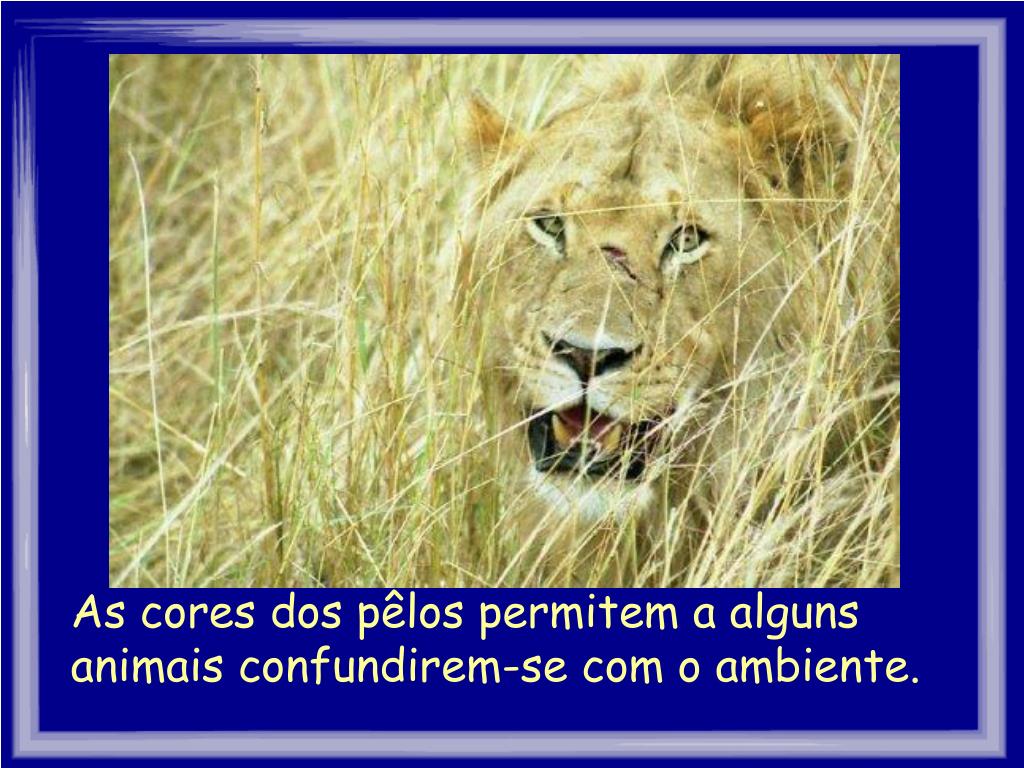 As cores dos pêlos permitem a alguns animais confundirem-se com o ambiente.